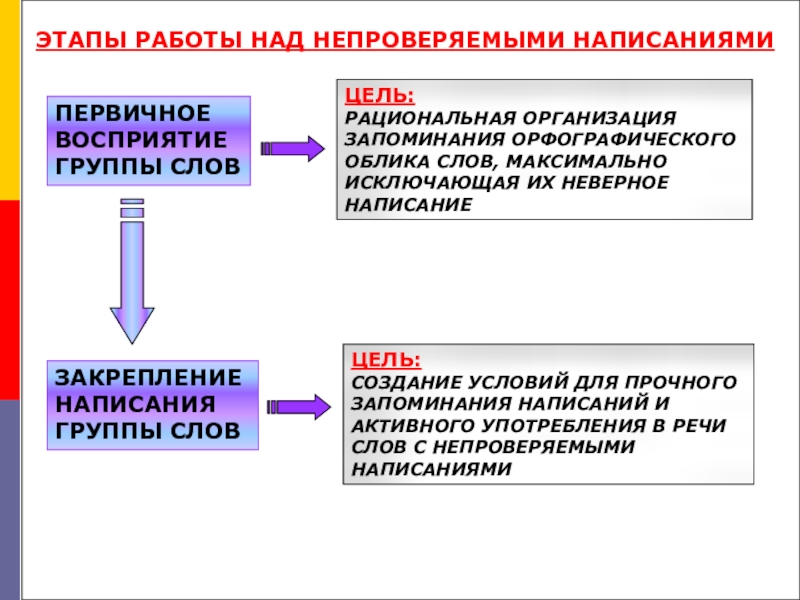 ЭТАПЫ РАБОТЫ НАД НЕПРОВЕРЯЕМЫМИ НАПИСАНИЯМИ

ПЕРВИЧНОЕ ВОСПРИЯТИЕ ГРУППЫ СЛОВ

ЦЕЛЬ:
РАЦИОНАЛЬНАЯ ОРГАНИЗАЦИЯ ЗАПОМИНАНИЯ ОРФОГРАФИЧЕСКОГО ОБЛИКА СЛОВ, МАКСИМАЛЬНО ИСКЛЮЧАЮЩАЯ ИХ НЕВЕРНОЕ НАПИСАНИЕ

ЗАКРЕПЛЕНИЕ НАПИСАНИЯ ГРУППЫ СЛОВ

ЦЕЛЬ:
СОЗДАНИЕ УСЛОВИЙ ДЛЯ ПРОЧНОГО ЗАПОМИНАНИЯ НАПИСАНИЙ И АКТИВНОГО УПОТРЕБЛЕНИЯ В РЕЧИ СЛОВ С НЕПРОВЕРЯЕМЫМИ НАПИСАНИЯМИ